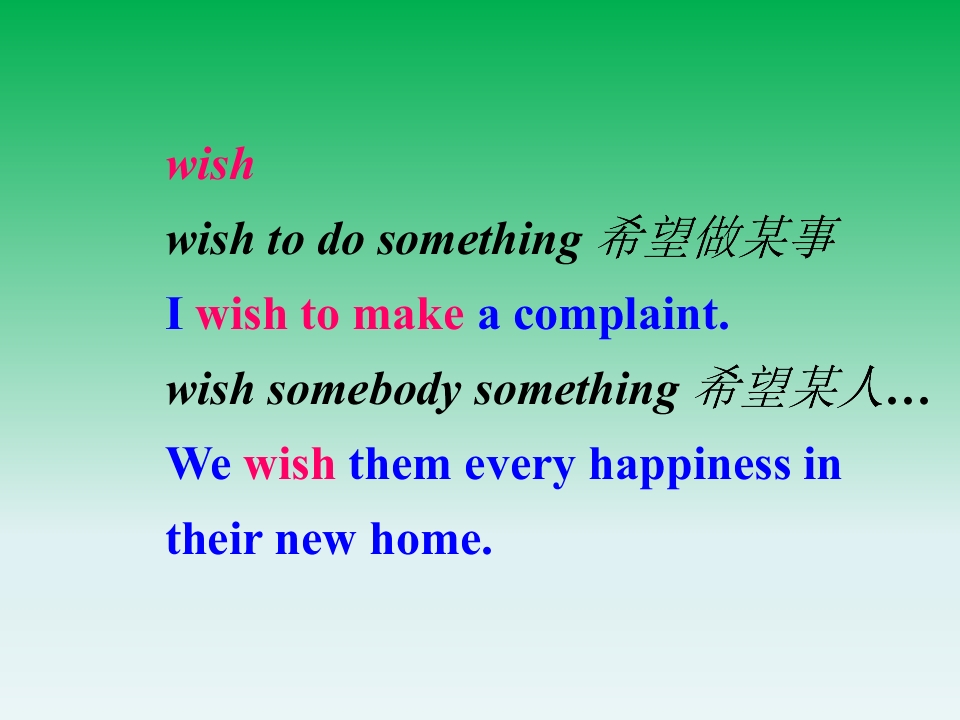 wish

wish to do something 希望做某事

I wish to make a complaint.

wish somebody something 希望某人…

We wish them every happiness in their new home.